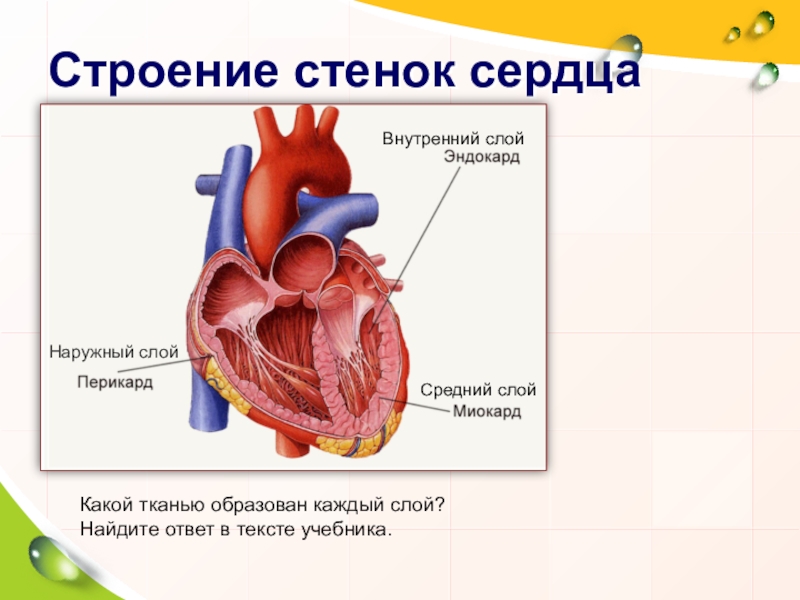 Строение стенок сердца

Внутренний слой
Эндокард

Наружный слой
Перикард

Средний слой
Миокард

Какой тканью образован каждый слой?
Найдите ответ в тексте учебника.